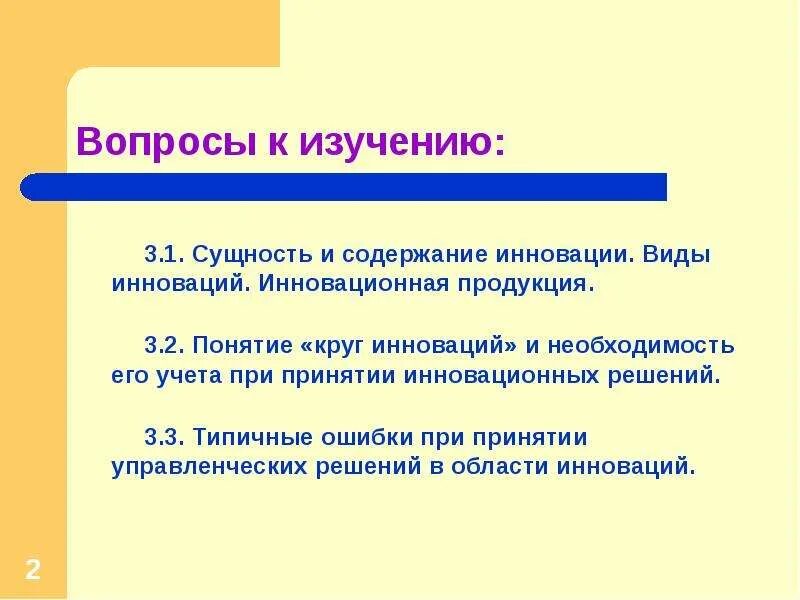 Вопросы к изучению:

3.1. Сущность и содержание инновации. Виды инноваций. Инновационная продукция.

3.2. Понятие «круг инноваций» и необходимость его учета при принятии инновационных решений.

3.3. Типичные ошибки при принятии управленческих решений в области инноваций.

2